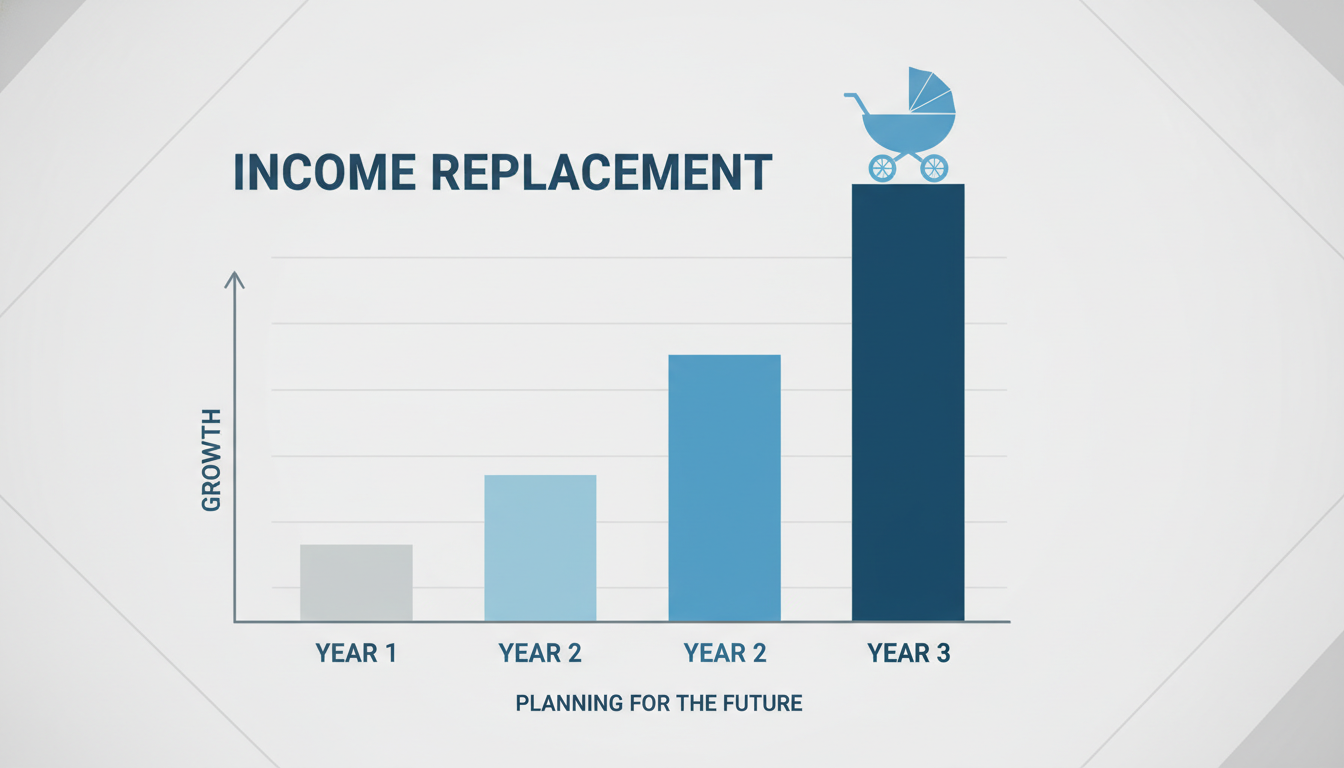 INCOME REPLACEMENT

GROWTH

YEAR 1
YEAR 2
YEAR 2
YEAR 3

PLANNING FOR THE FUTURE